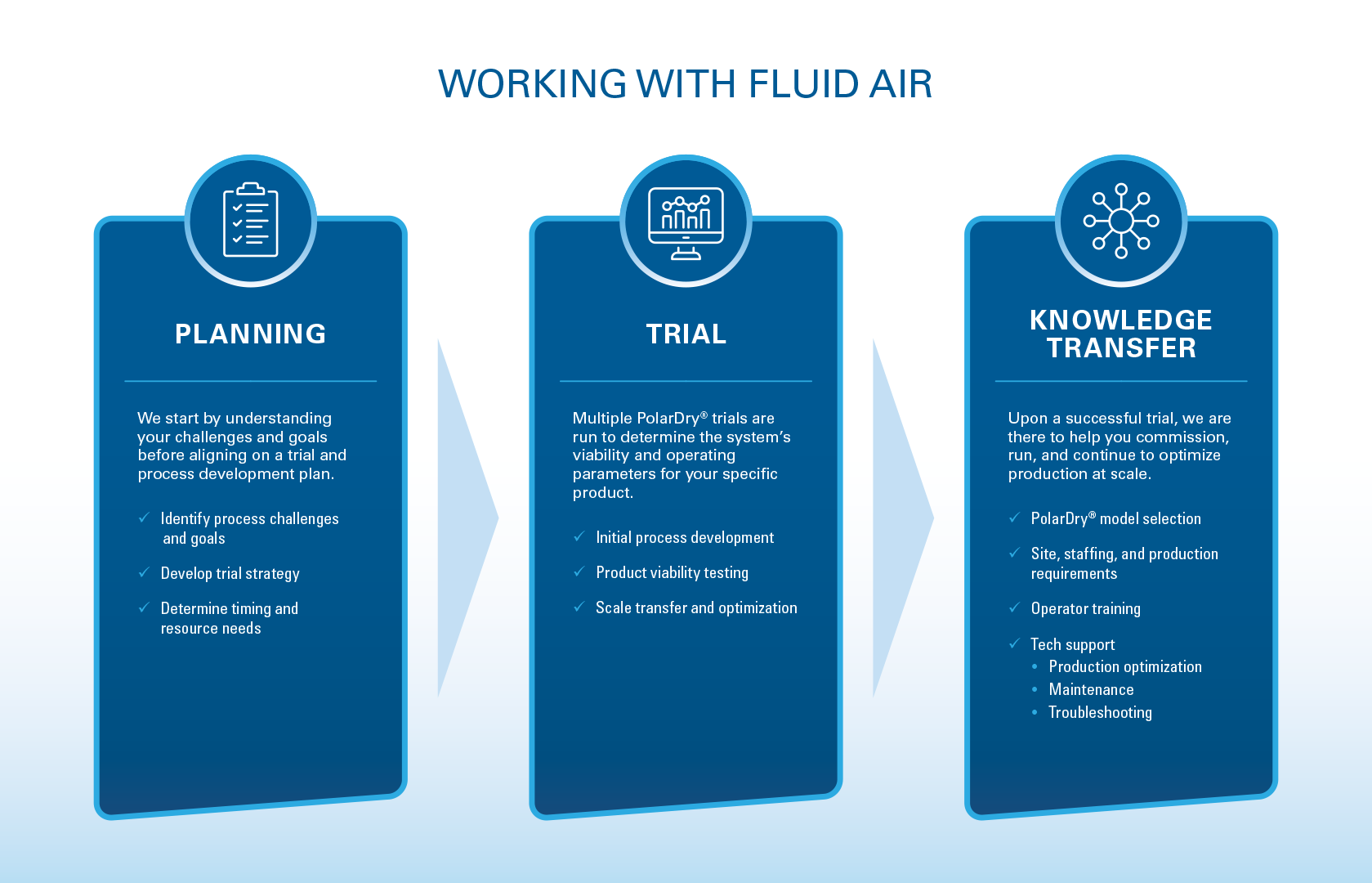 WORKING WITH FLUID AIR

PLANNING

We start by understanding your challenges and goals before aligning on a trial and process development plan.

✓ Identify process challenges and goals

✓ Develop trial strategy

✓ Determine timing and resource needs

TRIAL

Multiple PolarDry® trials are run to determine the system's viability and operating parameters for your specific product.

✓ Initial process development

✓ Product viability testing

✓ Scale transfer and optimization

KNOWLEDGE TRANSFER

Upon a successful trial, we are there to help you commission, run, and continue to optimize production at scale.

✓ PolarDry® model selection

✓ Site, staffing, and production requirements

✓ Operator training

✓ Tech support
• Production optimization
• Maintenance
• Troubleshooting